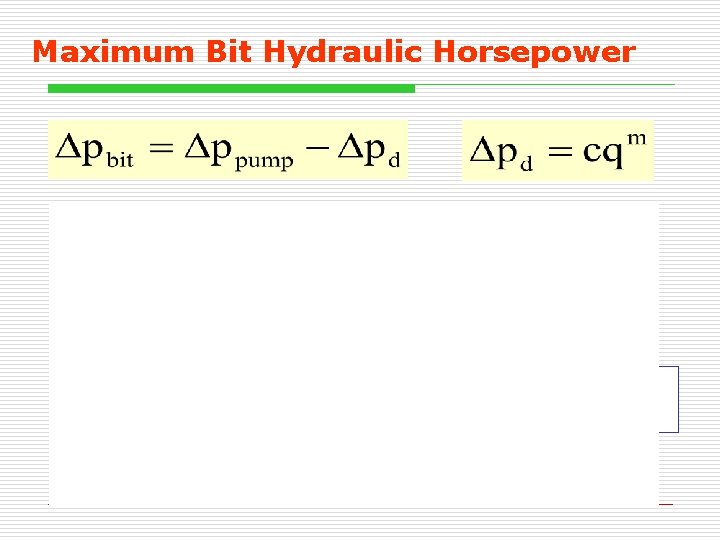 Maximum Bit Hydraulic Horsepower

$\Delta p_{bit} = \Delta p_{pump} - \Delta p_d$

$\Delta p_d = cq^m$